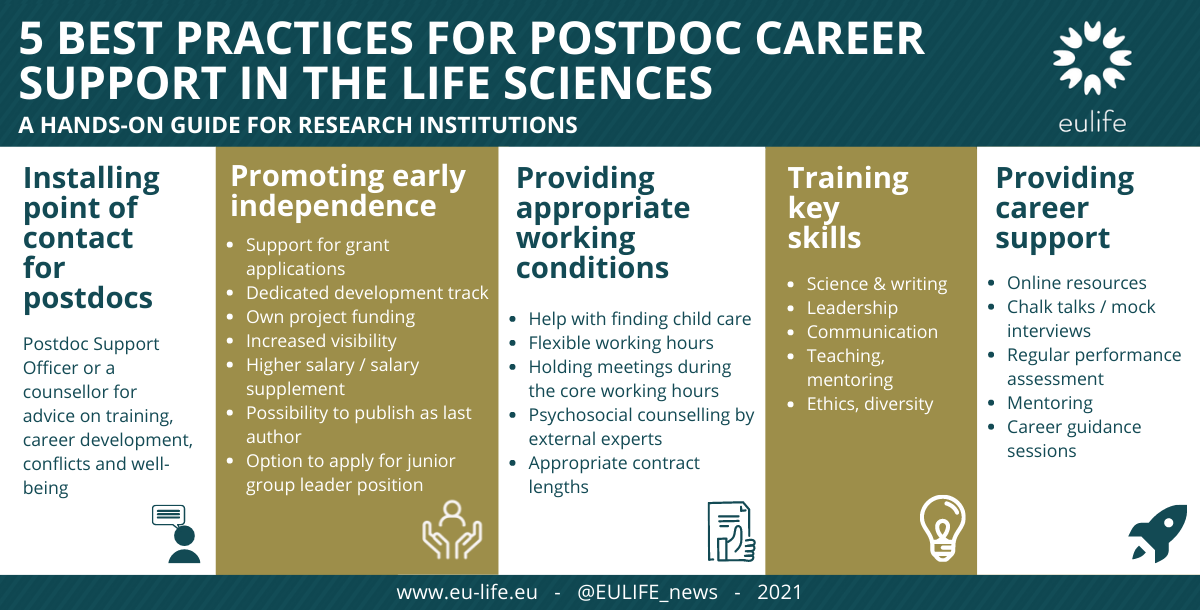 5 BEST PRACTICES FOR POSTDOC CAREER SUPPORT IN THE LIFE SCIENCES

A HANDS-ON GUIDE FOR RESEARCH INSTITUTIONS

eulife

Installing point of contact for postdocs

Postdoc Support Officer or a counsellor for advice on training, career development, conflicts and well-being

Promoting early independence

- Support for grant applications
- Dedicated development track
- Own project funding
- Increased visibility
- Higher salary / salary supplement
- Possibility to publish as last author
- Option to apply for junior group leader position

Providing appropriate working conditions

- Help with finding child care
- Flexible working hours
- Holding meetings during the core working hours
- Psychosocial counselling by external experts
- Appropriate contract lengths

Training key skills

- Science & writing
- Leadership
- Communication
- Teaching, mentoring
- Ethics, diversity

Providing career support

- Online resources
- Chalk talks / mock interviews
- Regular performance assessment
- Mentoring
- Career guidance sessions

www.eu-life.eu - @EULIFE_news - 2021